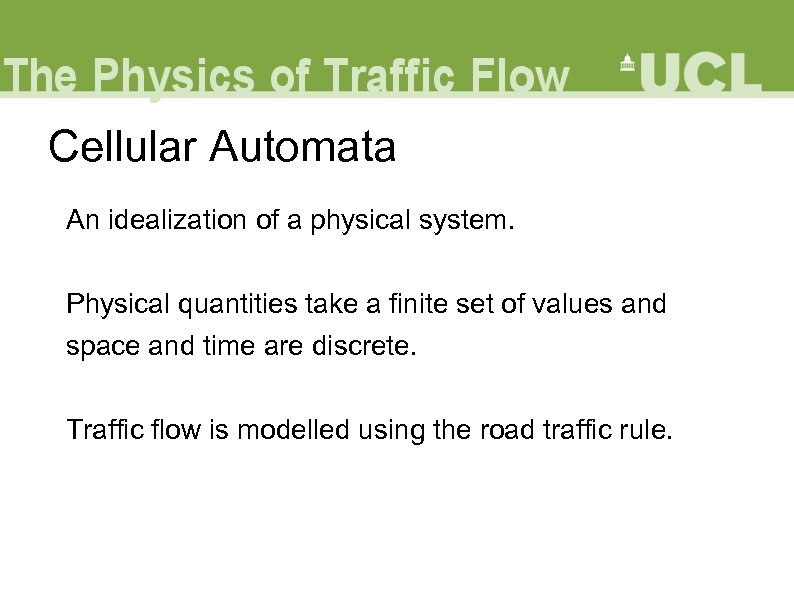 The Physics of Traffic Flow UCL

Cellular Automata

An idealization of a physical system.

Physical quantities take a finite set of values and space and time are discrete.

Traffic flow is modelled using the road traffic rule.